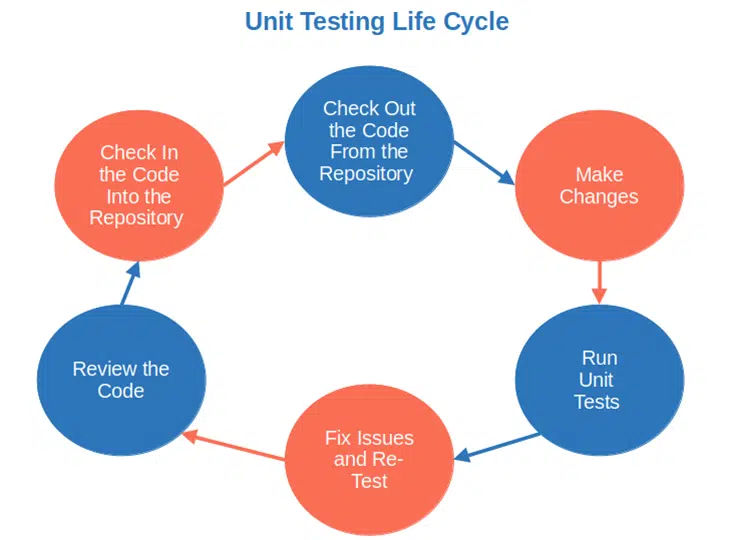 Unit Testing Life Cycle

Check Out the Code From the Repository

Make Changes

Run Unit Tests

Fix Issues and Re-Test

Review the Code

Check In the Code Into the Repository